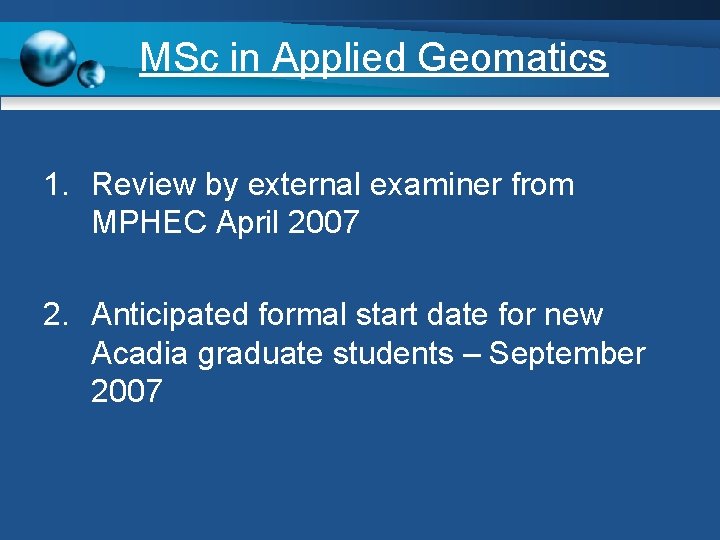 MSc in Applied Geomatics

1. Review by external examiner from MPHEC April 2007

2. Anticipated formal start date for new Acadia graduate students – September 2007